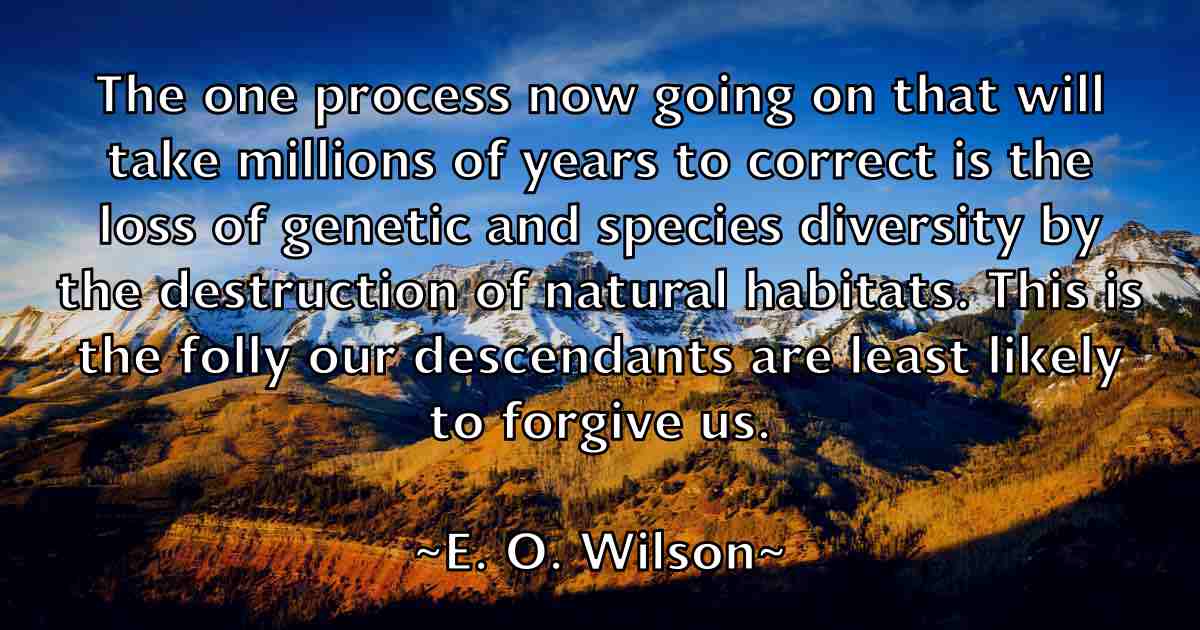 The one process now going on that will take millions of years to correct is the loss of genetic and species diversity by the destruction of natural habitats. This is the folly our descendants are least likely to forgive us.

~E. O. Wilson~